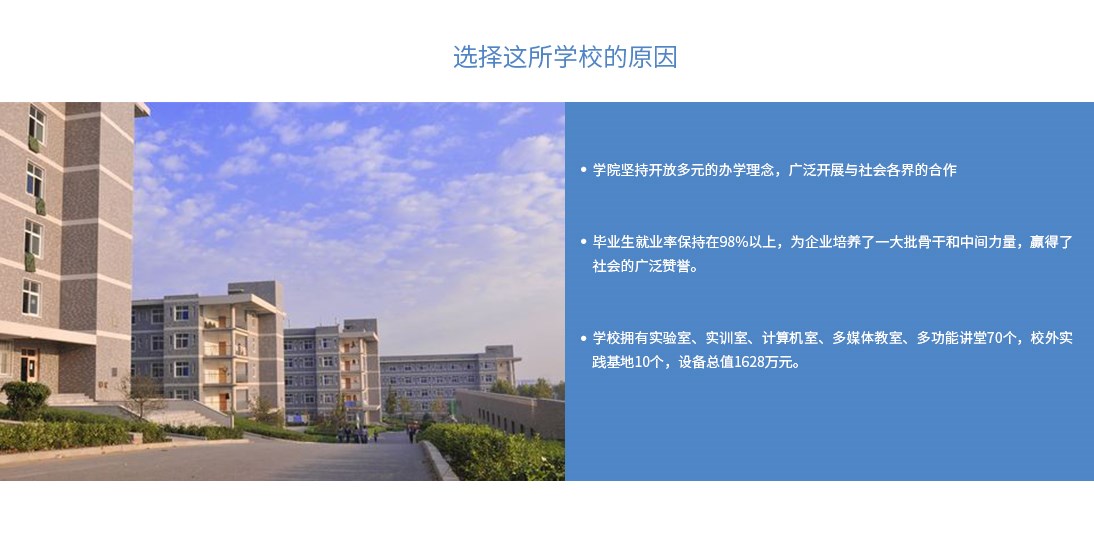 选择这所学校的原因

• 学院坚持开放多元的办学理念，广泛开展与社会各界的合作

• 毕业生就业率保持在98%以上，为企业培养了一大批骨干和中间力量，赢得了社会的广泛赞誉。

• 学校拥有实验室、实训室、计算机室、多媒体教室、多功能讲堂70个，校外实践基地10个，设备总值1628万元。